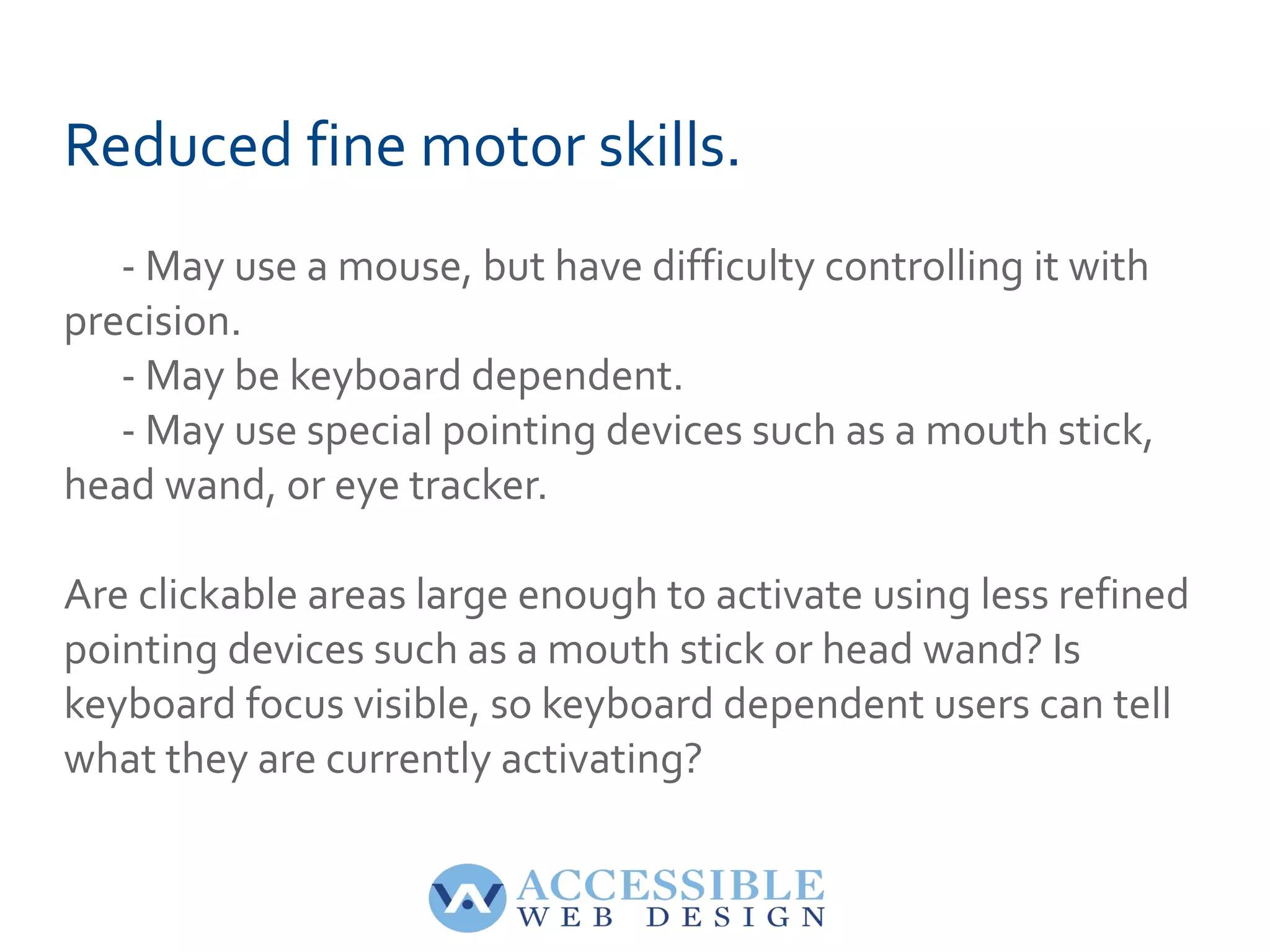 Reduced fine motor skills.

- May use a mouse, but have difficulty controlling it with precision.
- May be keyboard dependent.
- May use special pointing devices such as a mouth stick, head wand, or eye tracker.

Are clickable areas large enough to activate using less refined pointing devices such as a mouth stick or head wand? Is keyboard focus visible, so keyboard dependent users can tell what they are currently activating?

ACCESSIBLE
WEB DESIGN